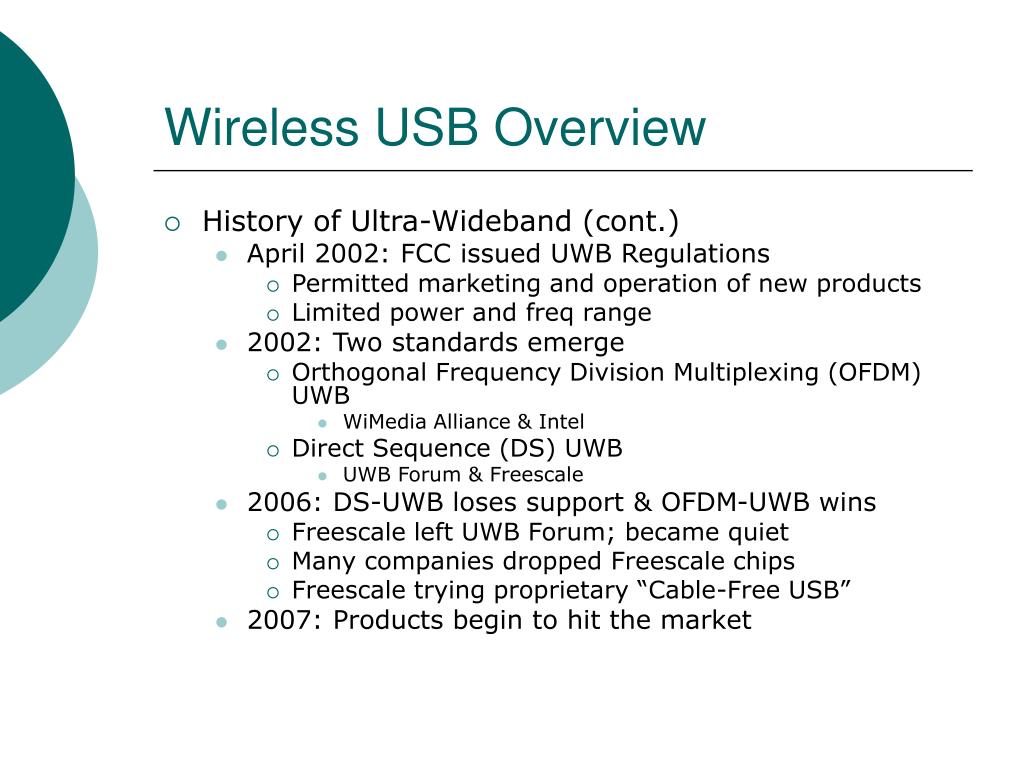 Wireless USB Overview

History of Ultra-Wideband (cont.)
April 2002: FCC issued UWB Regulations
Permitted marketing and operation of new products
Limited power and freq range
2002: Two standards emerge
Orthogonal Frequency Division Multiplexing (OFDM) UWB
WiMedia Alliance & Intel
Direct Sequence (DS) UWB
UWB Forum & Freescale
2006: DS-UWB loses support & OFDM-UWB wins
Freescale left UWB Forum; became quiet
Many companies dropped Freescale chips
Freescale trying proprietary “Cable-Free USB”
2007: Products begin to hit the market